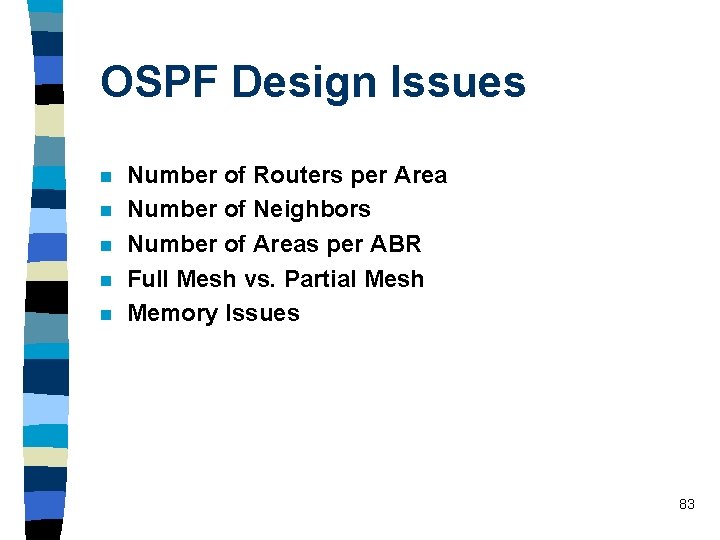 OSPF Design Issues

- Number of Routers per Area
- Number of Neighbors
- Number of Areas per ABR
- Full Mesh vs. Partial Mesh
- Memory Issues

83